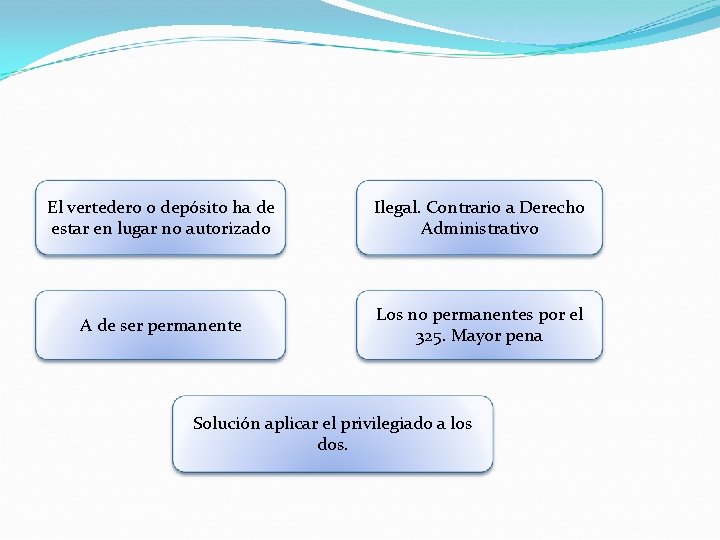 El vertedero o depósito ha de estar en lugar no autorizado

Ilegal. Contrario a Derecho Administrativo

A de ser permanente

Los no permanentes por el 325. Mayor pena

Solución aplicar el privilegiado a los dos.